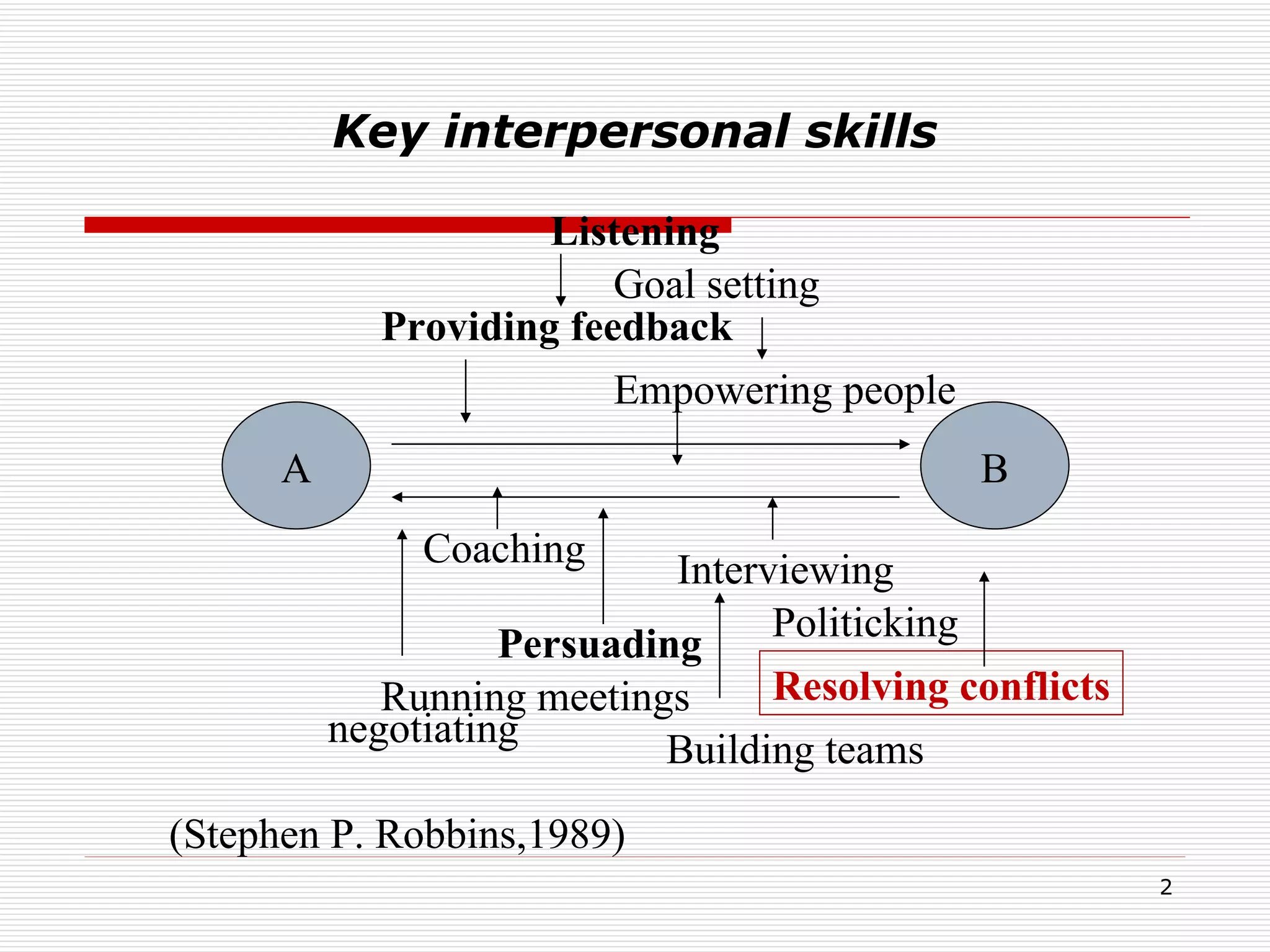 Key interpersonal skills

Listening

Goal setting

Providing feedback

Empowering people

A

B

Coaching

Interviewing

Politicking

Persuading

Resolving conflicts

Running meetings

negotiating

Building teams

(Stephen P. Robbins,1989)

2